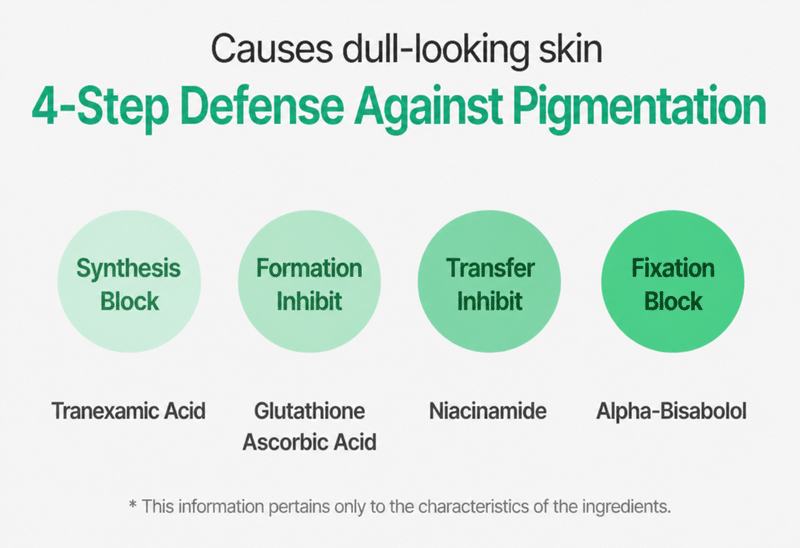 Causes dull-looking skin

4-Step Defense Against Pigmentation

Synthesis Block

Formation Inhibit

Transfer Inhibit

Fixation Block

Tranexamic Acid

Glutathione
Ascorbic Acid

Niacinamide

Alpha-Bisabolol

* This information pertains only to the characteristics of the ingredients.